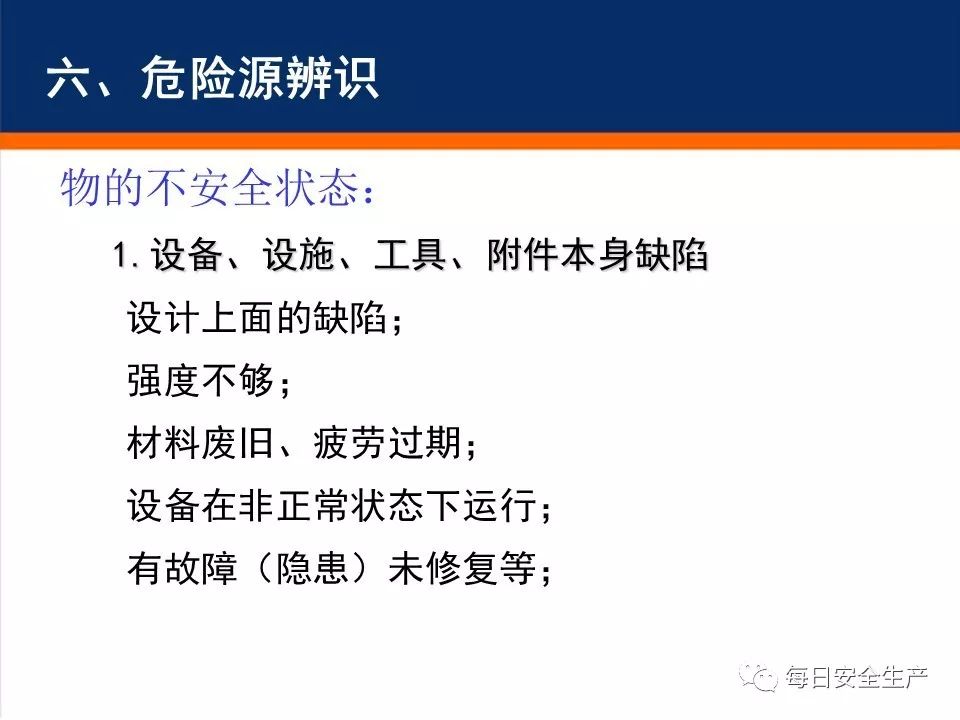 六、危险源辨识

物的不安全状态：

1. 设备、设施、工具、附件本身缺陷

设计上面的缺陷；

强度不够；

材料废旧、疲劳过期；

设备在非正常状态下运行；

有故障（隐患）未修复等；

每日安全生产